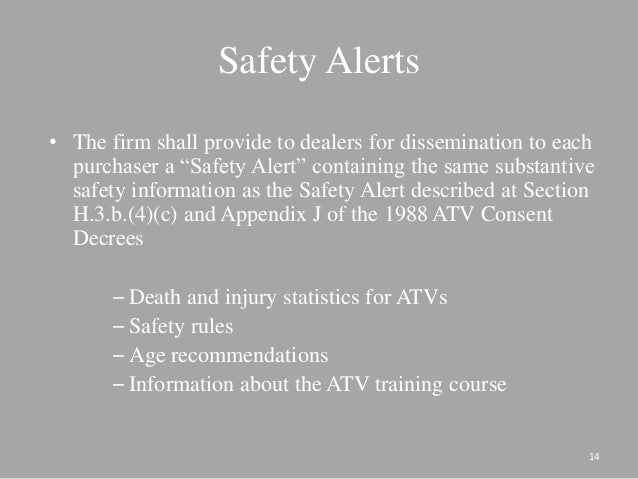 Safety Alerts

• The firm shall provide to dealers for dissemination to each purchaser a “Safety Alert” containing the same substantive safety information as the Safety Alert described at Section H.3.b.(4)(c) and Appendix J of the 1988 ATV Consent Decrees

– Death and injury statistics for ATVs
– Safety rules
– Age recommendations
– Information about the ATV training course

14